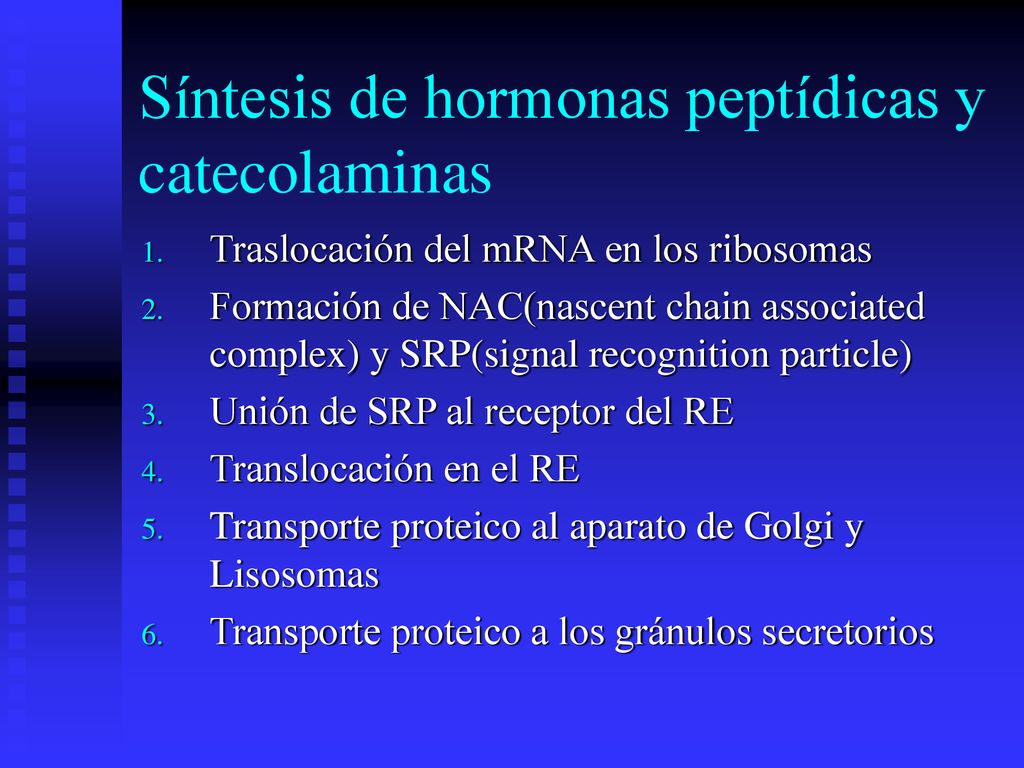 Síntesis de hormonas peptídicas y catecolaminas

1. Traslocación del mRNA en los ribosomas
2. Formación de NAC(nascent chain associated complex) y SRP(signal recognition particle)
3. Unión de SRP al receptor del RE
4. Translocación en el RE
5. Transporte proteico al aparato de Golgi y Lisosomas
6. Transporte proteico a los gránulos secretorios